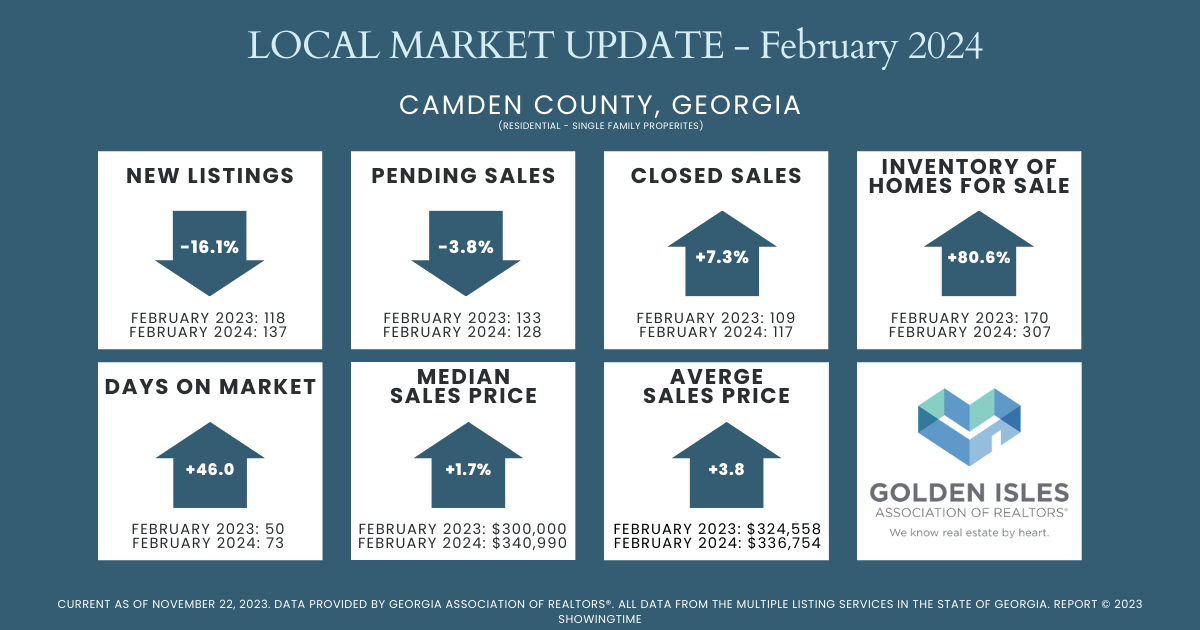 LOCAL MARKET UPDATE - February 2024

CAMDEN COUNTY, GEORGIA
(RESIDENTIAL - SINGLE FAMILY PROPERITES)

NEW LISTINGS
-16.1%
FEBRUARY 2023: 118
FEBRUARY 2024: 137

PENDING SALES
-3.8%
FEBRUARY 2023: 133
FEBRUARY 2024: 128

CLOSED SALES
+7.3%
FEBRUARY 2023: 109
FEBRUARY 2024: 117

INVENTORY OF HOMES FOR SALE
+80.6%
FEBRUARY 2023: 170
FEBRUARY 2024: 307

DAYS ON MARKET
+46.0
FEBRUARY 2023: 50
FEBRUARY 2024: 73

MEDIAN SALES PRICE
+1.7%
FEBRUARY 2023: $300,000
FEBRUARY 2024: $340,990

AVERGE SALES PRICE
+3.8
FEBRUARY 2023: $324,558
FEBRUARY 2024: $336,754

GOLDEN ISLES
ASSOCIATION OF REALTORS®
We know real estate by heart.

CURRENT AS OF NOVEMBER 22, 2023. DATA PROVIDED BY GEORGIA ASSOCIATION OF REALTORS®. ALL DATA FROM THE MULTIPLE LISTING SERVICES IN THE STATE OF GEORGIA. REPORT © 2023 SHOWINGTIME